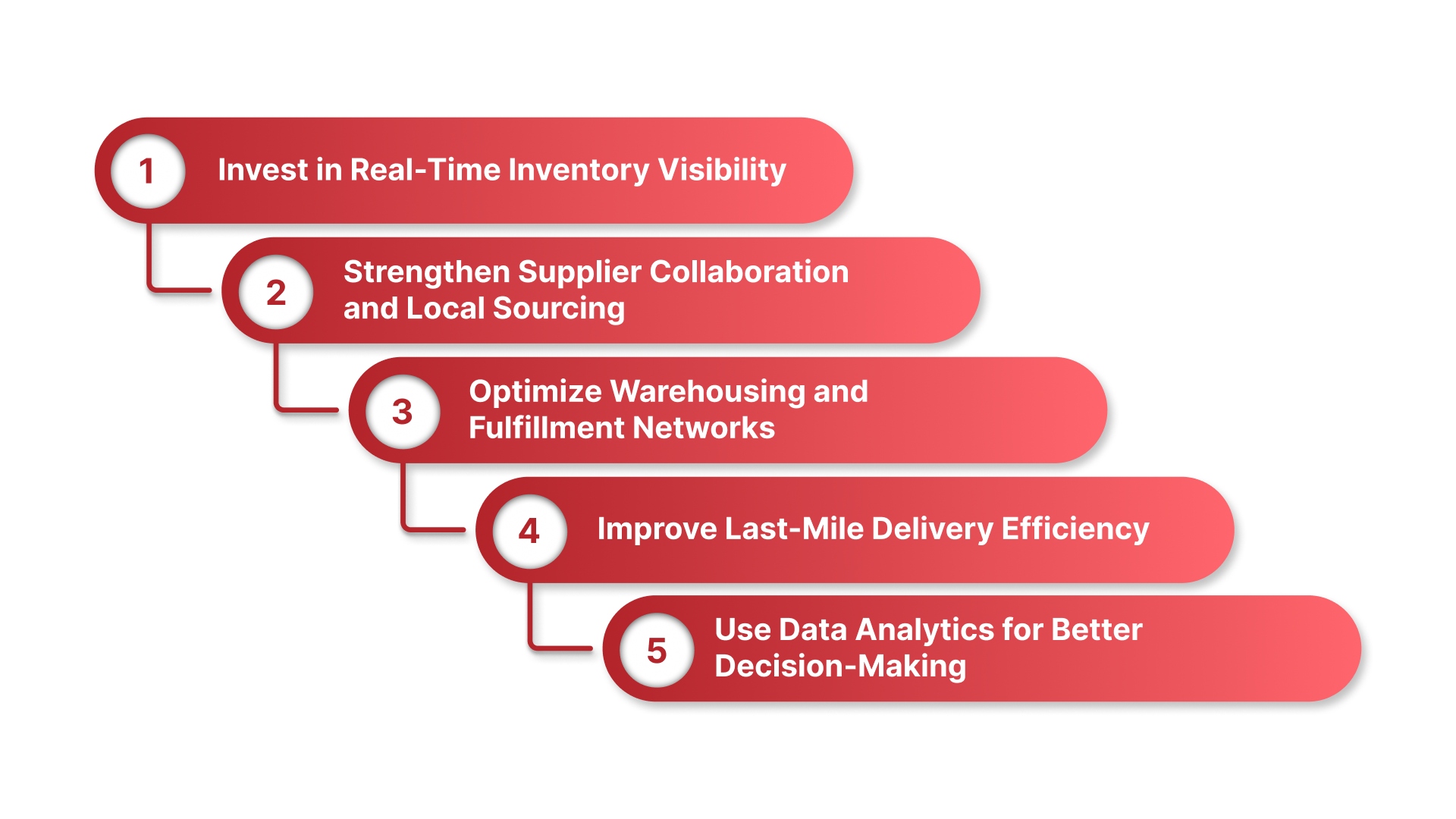 1 Invest in Real-Time Inventory Visibility

2 Strengthen Supplier Collaboration and Local Sourcing

3 Optimize Warehousing and Fulfillment Networks

4 Improve Last-Mile Delivery Efficiency

5 Use Data Analytics for Better Decision-Making